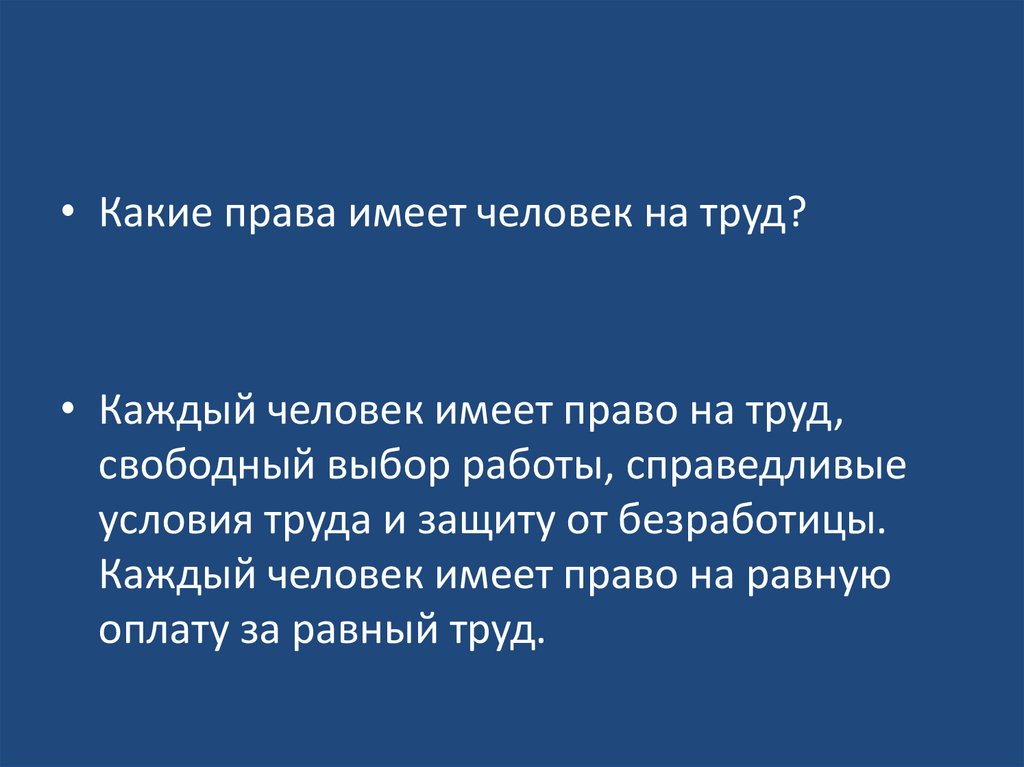 • Какие права имеет человек на труд?

• Каждый человек имеет право на труд, свободный выбор работы, справедливые условия труда и защиту от безработицы. Каждый человек имеет право на равную оплату за равный труд.